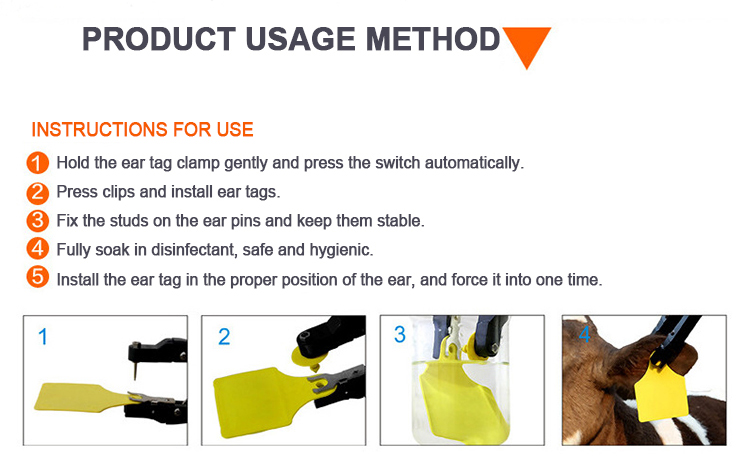 PRODUCT USAGE METHOD

INSTRUCTIONS FOR USE

1 Hold the ear tag clamp gently and press the switch automatically.

2 Press clips and install ear tags.

3 Fix the studs on the ear pins and keep them stable.

4 Fully soak in disinfectant, safe and hygienic.

5 Install the ear tag in the proper position of the ear, and force it into one time.

1

2

3

4